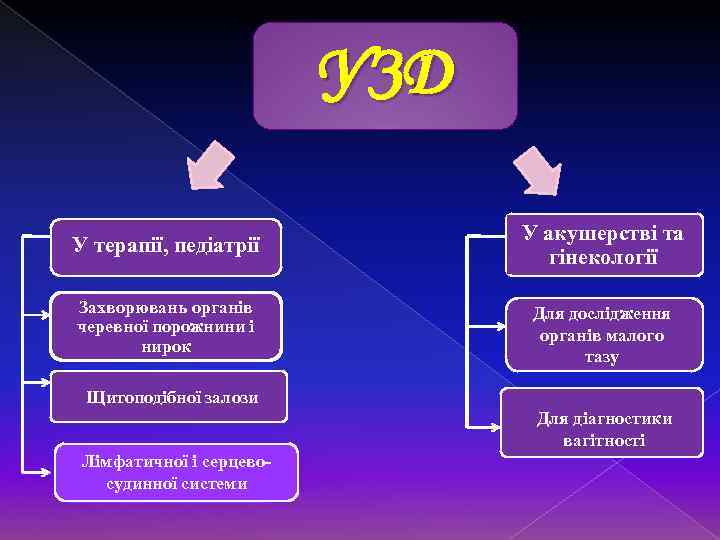 УЗД

У терапії, педіатрії

Захворювань органів черевної порожнини і нирок

Щитоподібної залози

Лімфатичної і серцево-судинної системи

У акушерстві та гінекології

Для дослідження органів малого тазу

Для діагностики вагітності